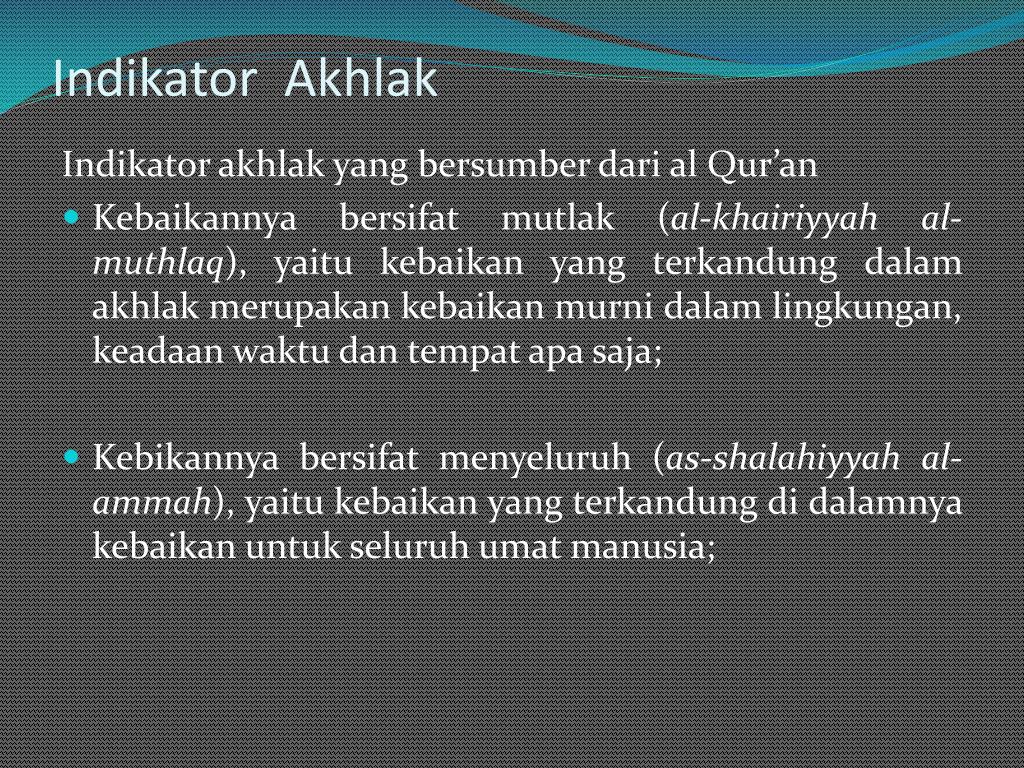 Indikator Akhlak

Indikator akhlak yang bersumber dari al Qur’an

Kebaikannya bersifat mutlak (al-khairiyyah al-muthlaq), yaitu kebaikan yang terkandung dalam akhlak merupakan kebaikan murni dalam lingkungan, keadaan waktu dan tempat apa saja;

Kebikannya bersifat menyeluruh (as-shalahiyyah al-ammah), yaitu kebaikan yang terkandung di dalamnya kebaikan untuk seluruh umat manusia;